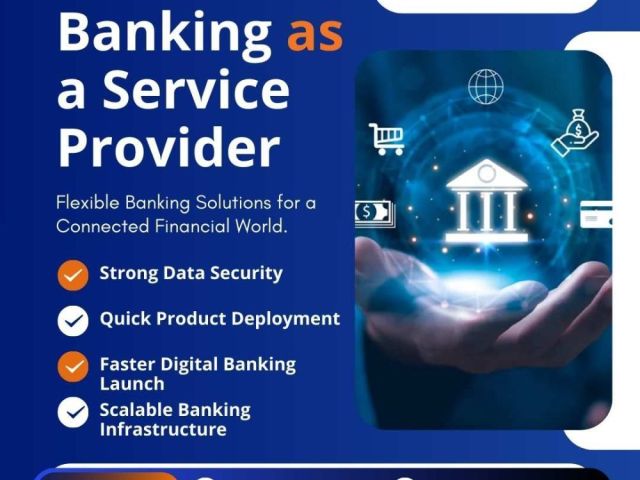 Banking as a Service Provider

Flexible Banking Solutions for a Connected Financial World.

Strong Data Security

Quick Product Deployment

Faster Digital Banking Launch

Scalable Banking Infrastructure